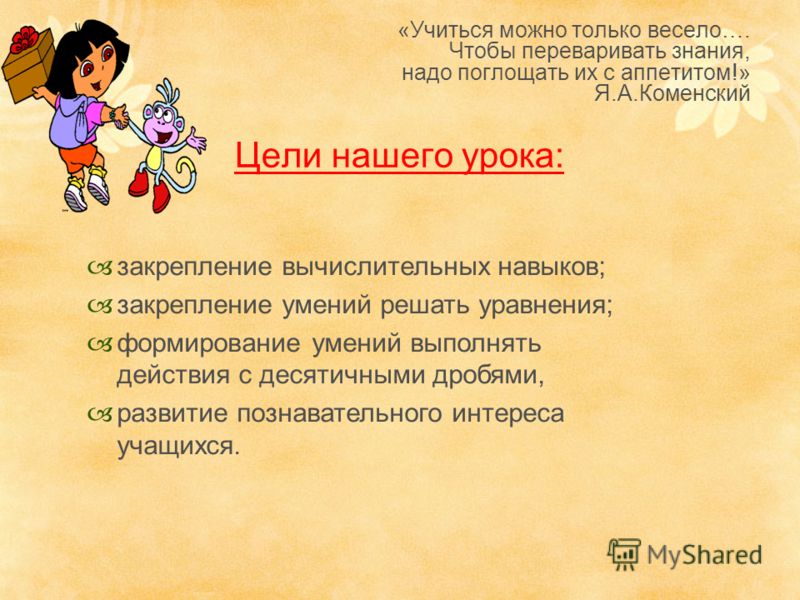 «Учиться можно только весело…. Чтобы переваривать знания, надо поглощать их с аппетитом!»
Я.А.Коменский

Цели нашего урока:

закрепление вычислительных навыков;
закрепление умений решать уравнения;
формирование умений выполнять действия с десятичными дробями,
развитие познавательного интереса учащихся.

MyShared